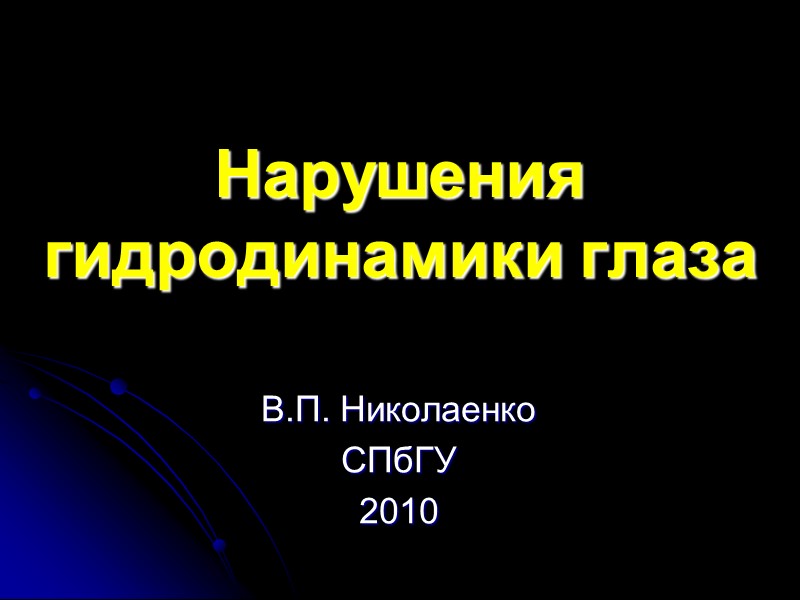 Нарушения гидродинамики глаза

В.П. Николаенко
СПбГУ
2010